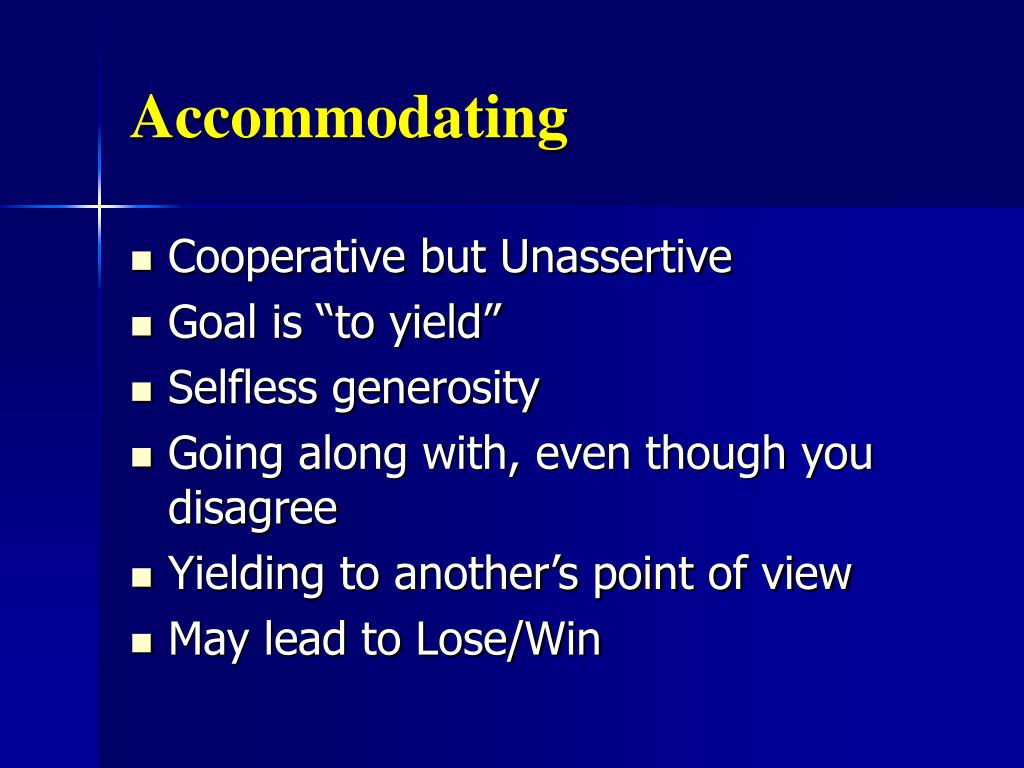 Accommodating

- Cooperative but Unassertive
- Goal is “to yield”
- Selfless generosity
- Going along with, even though you disagree
- Yielding to another’s point of view
- May lead to Lose/Win